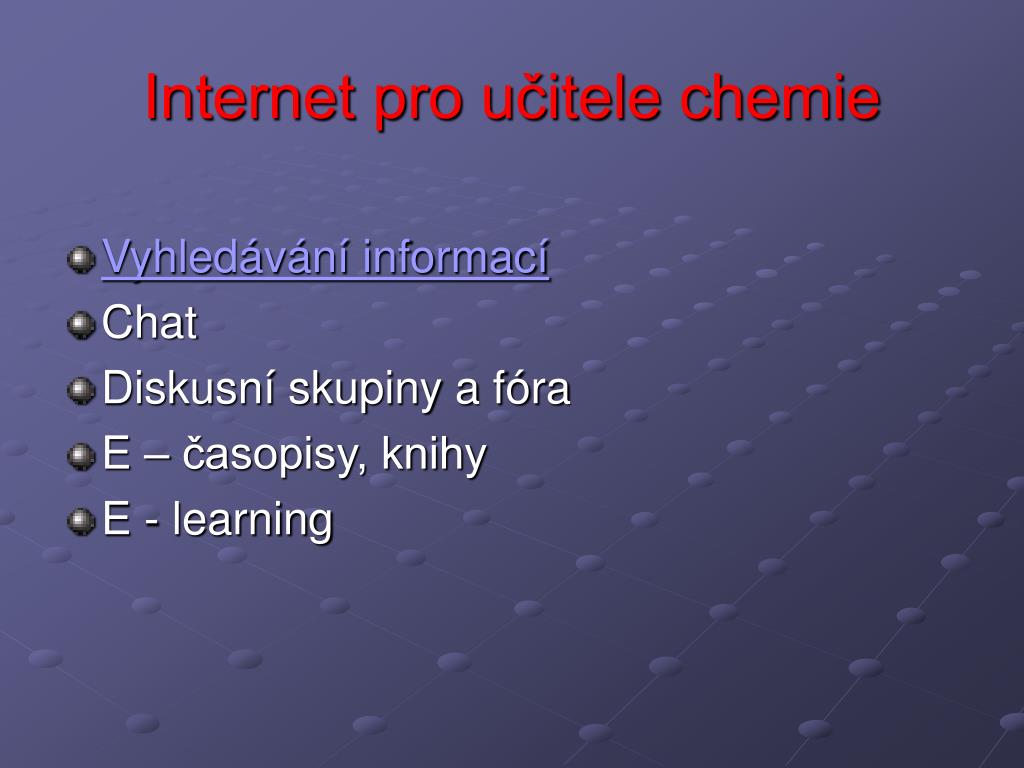 Internet pro učitele chemie

Vyhledávání informací
Chat
Diskusní skupiny a fóra
E – časopisy, knihy
E - learning